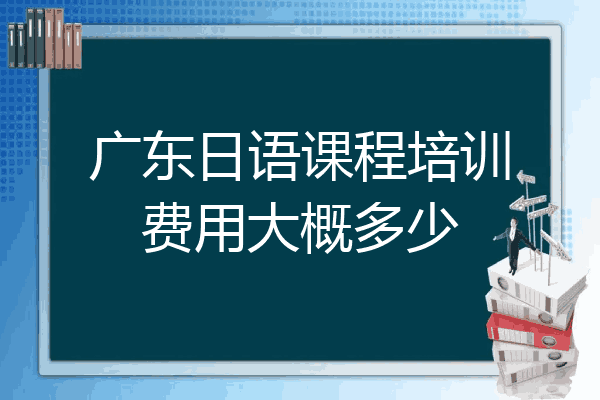 广东日语课程培训费用大概多少